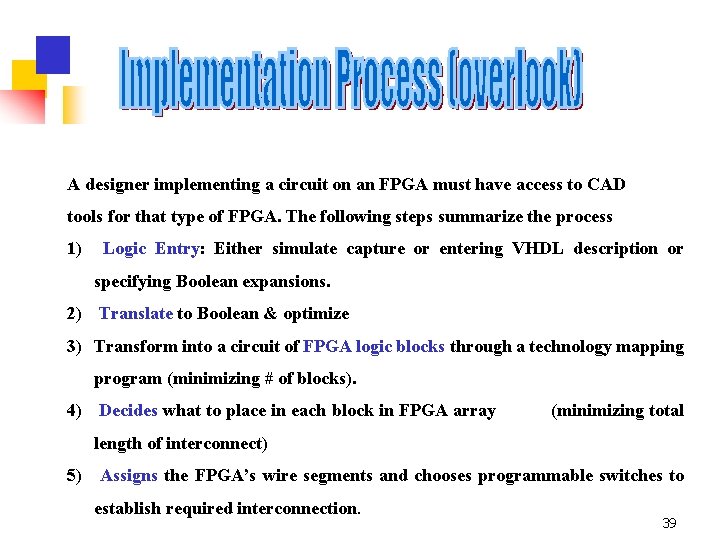 Implementation Process (overlook)

A designer implementing a circuit on an FPGA must have access to CAD tools for that type of FPGA. The following steps summarize the process

1) Logic Entry: Either simulate capture or entering VHDL description or specifying Boolean expansions.

2) Translate to Boolean & optimize

3) Transform into a circuit of FPGA logic blocks through a technology mapping program (minimizing # of blocks).

4) Decides what to place in each block in FPGA array (minimizing total length of interconnect)

5) Assigns the FPGA's wire segments and chooses programmable switches to establish required interconnection.

39